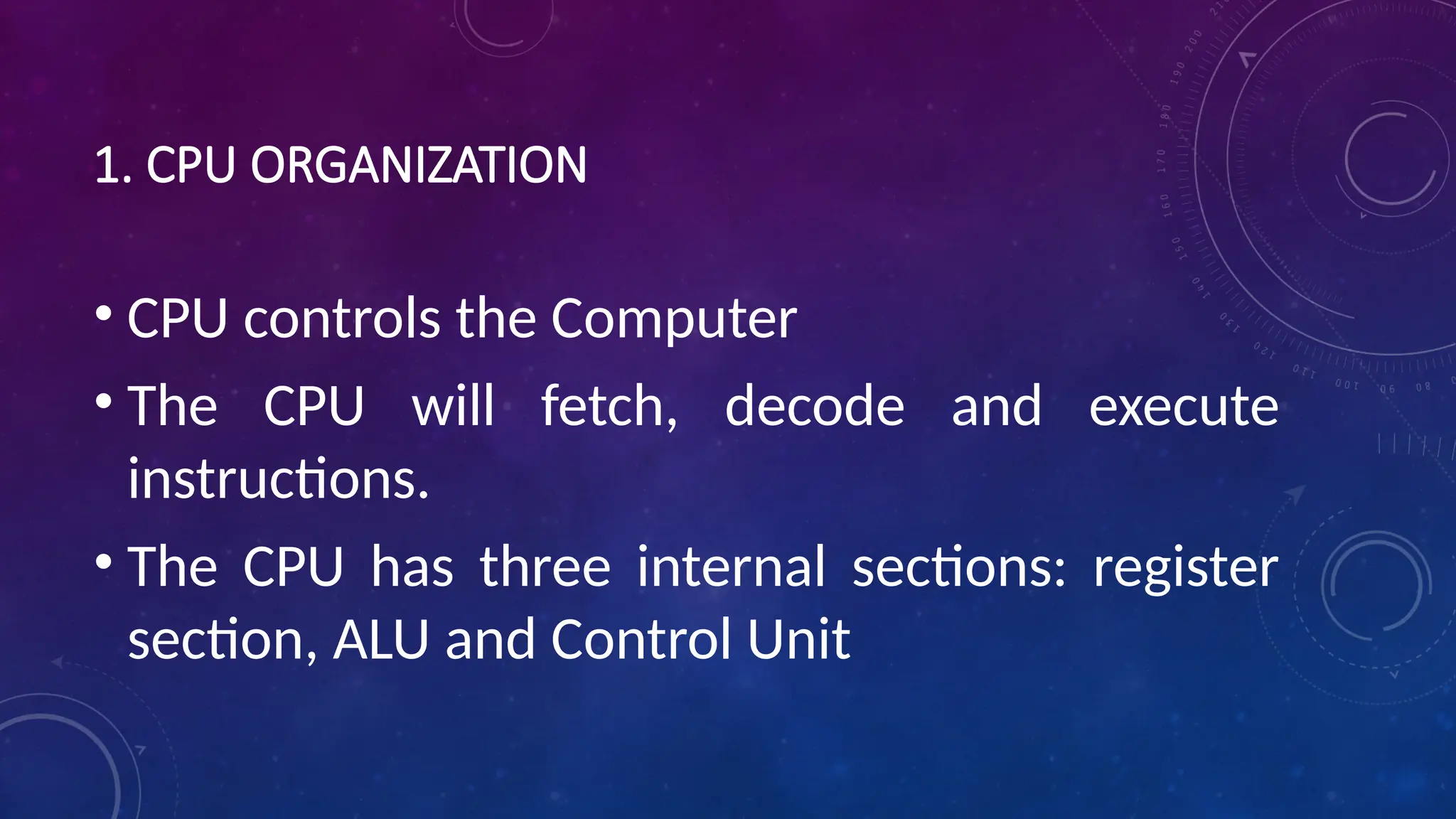 1. CPU ORGANIZATION

• CPU controls the Computer

• The CPU will fetch, decode and execute instructions.

• The CPU has three internal sections: register section, ALU and Control Unit